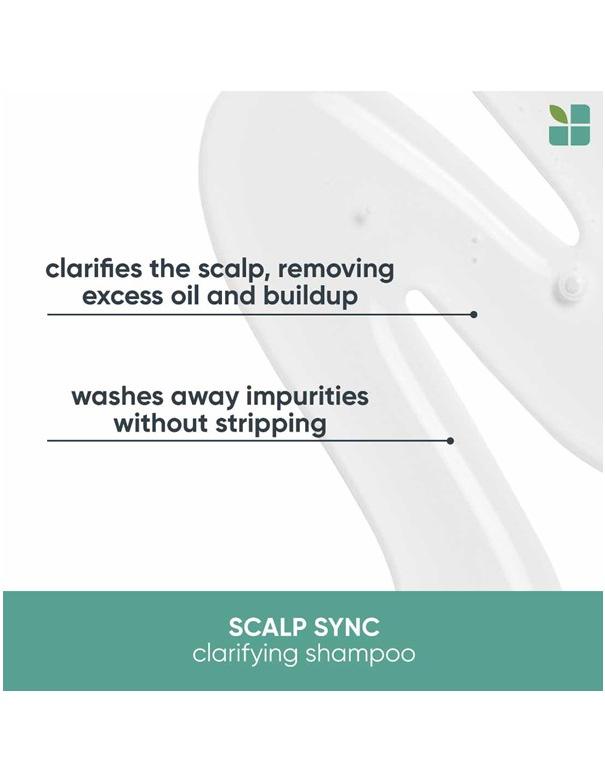 clarifies the scalp, removing excess oil and buildup

washes away impurities without stripping

SCALP SYNC
clarifying shampoo